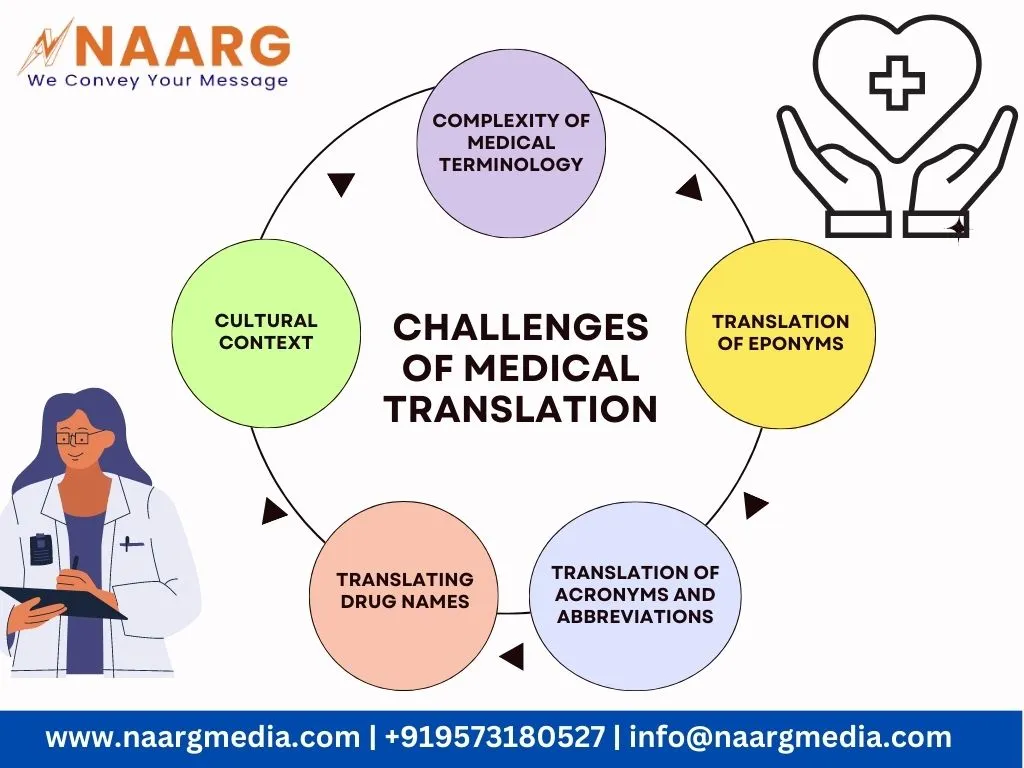 NAARG
We Convey Your Message

CHALLENGES OF MEDICAL TRANSLATION

COMPLEXITY OF MEDICAL TERMINOLOGY

TRANSLATION OF EPONYMS

TRANSLATION OF ACRONYMS AND ABBREVIATIONS

TRANSLATING DRUG NAMES

CULTURAL CONTEXT

www.naargmedia.com | +919573180527 | info@naargmedia.com